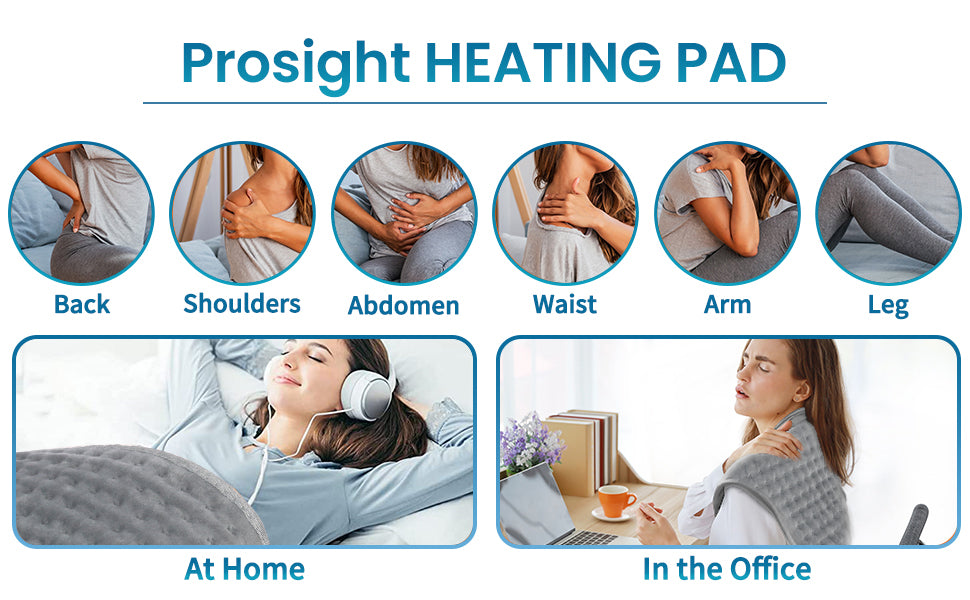 Prosight HEATING PAD

Back

Shoulders

Abdomen

Waist

Arm

Leg

At Home

In the Office